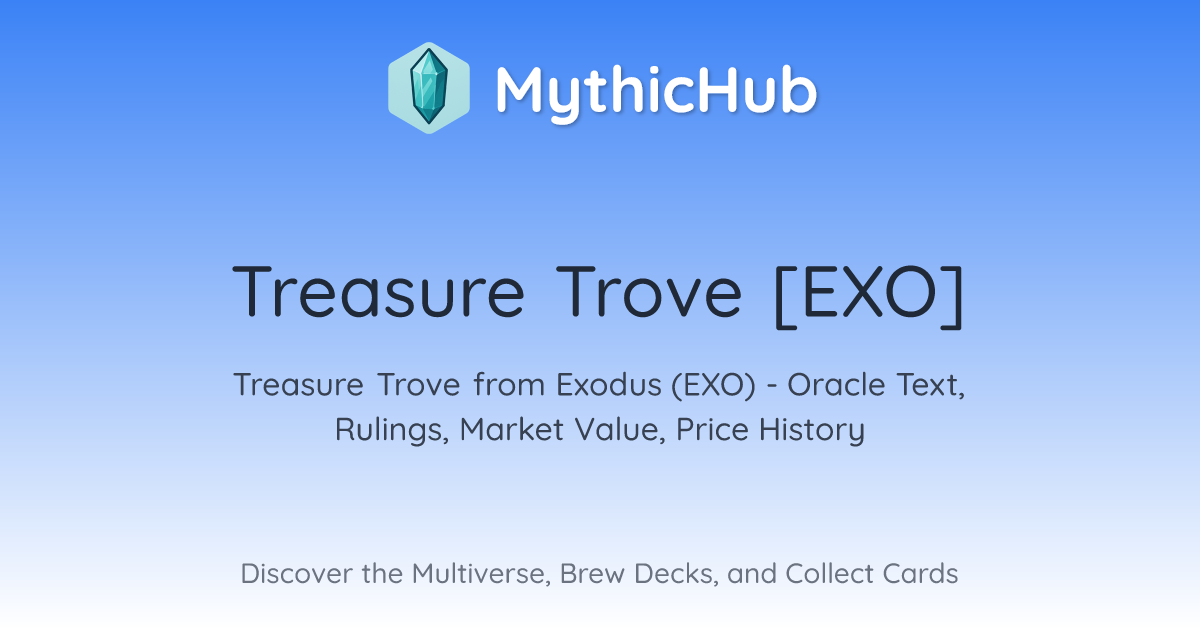 MythicHub

Treasure Trove [EXO]

Treasure Trove from Exodus (EXO) - Oracle Text, Rulings, Market Value, Price History

Discover the Multiverse, Brew Decks, and Collect Cards